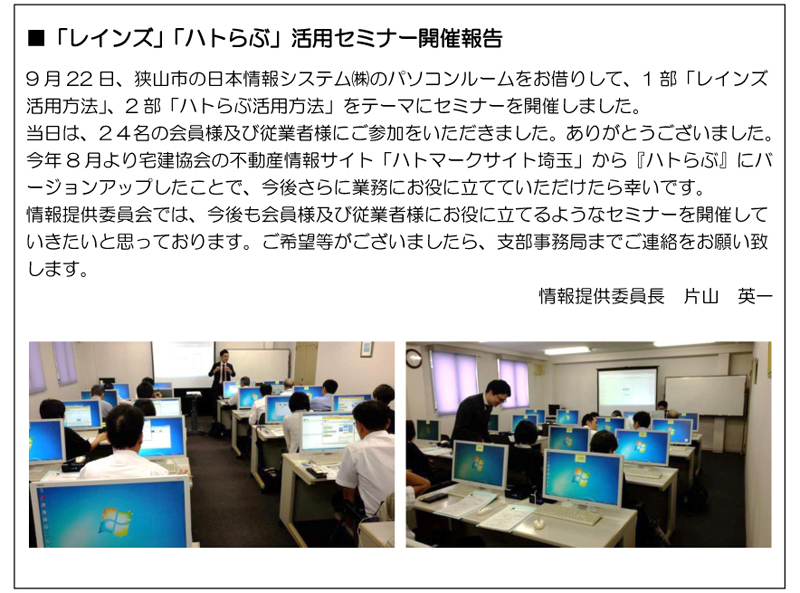 ■「レインズ」「ハトらぶ」活用セミナー開催報告

9月22日、狭山市の日本情報システム㈱のパソコンルームをお借りして、1部「レインズ活用方法」、2部「ハトらぶ活用方法」をテーマにセミナーを開催しました。
当日は、24名の会員様及び従業者様にご参加をいただきました。ありがとうございました。
今年8月より宅建協会の不動産情報サイト「ハトマークサイト埼玉」から『ハトらぶ』にバージョンアップしたことで、今後さらに業務にお役に立てていただけたら幸いです。
情報提供委員会では、今後も会員様及び従業者様にお役に立てるようなセミナーを開催していきたいと思っております。ご希望等がございましたら、支部事務局までご連絡をお願い致します。

情報提供委員長　片山　英一